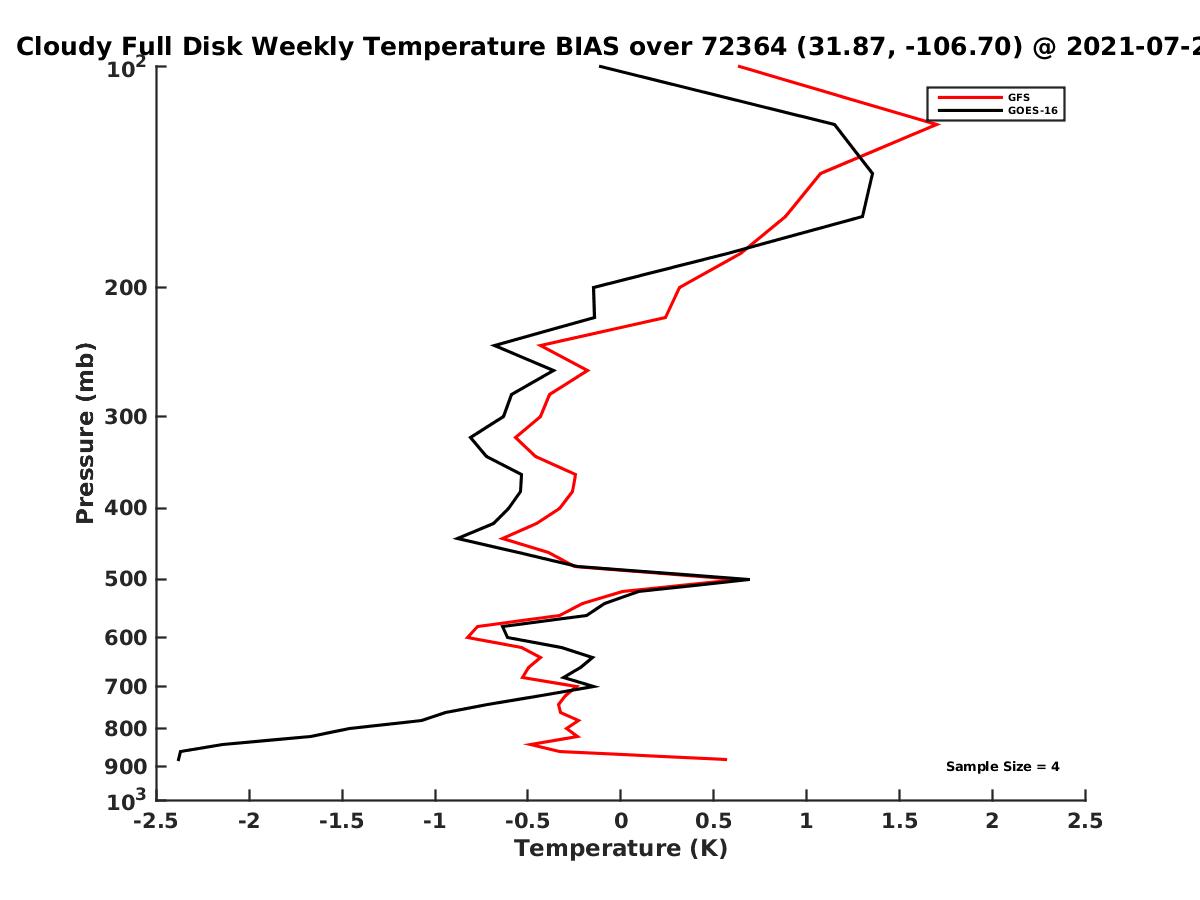 Cloudy Full Disk Weekly Temperature BIAS over 72364 (31.87, -106.70) @ 2021-07-2

GFS
GOES-16

$10^2$
200
300
400
500
600
700
800
900
$10^3$

Pressure (mb)

Sample Size = 4

-2.5
-2
-1.5
-1
-0.5
0
0.5
1
1.5
2
2.5

Temperature (K)